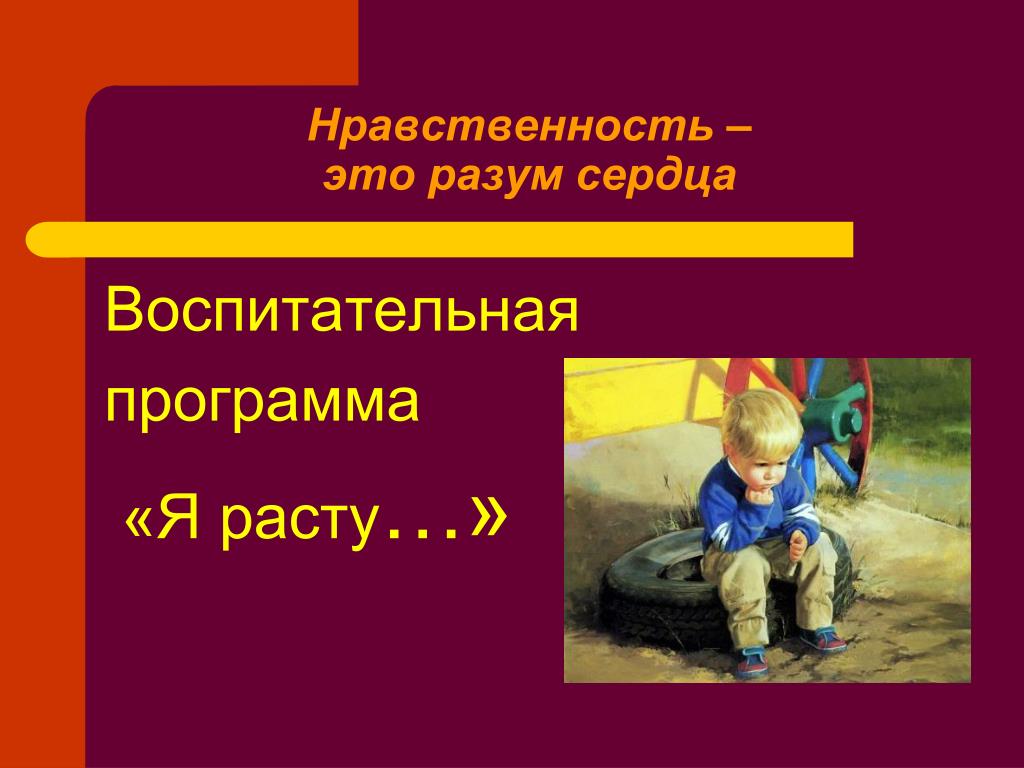 Нравственность –
это разум сердца

Воспитательная
программа

«Я расту…»